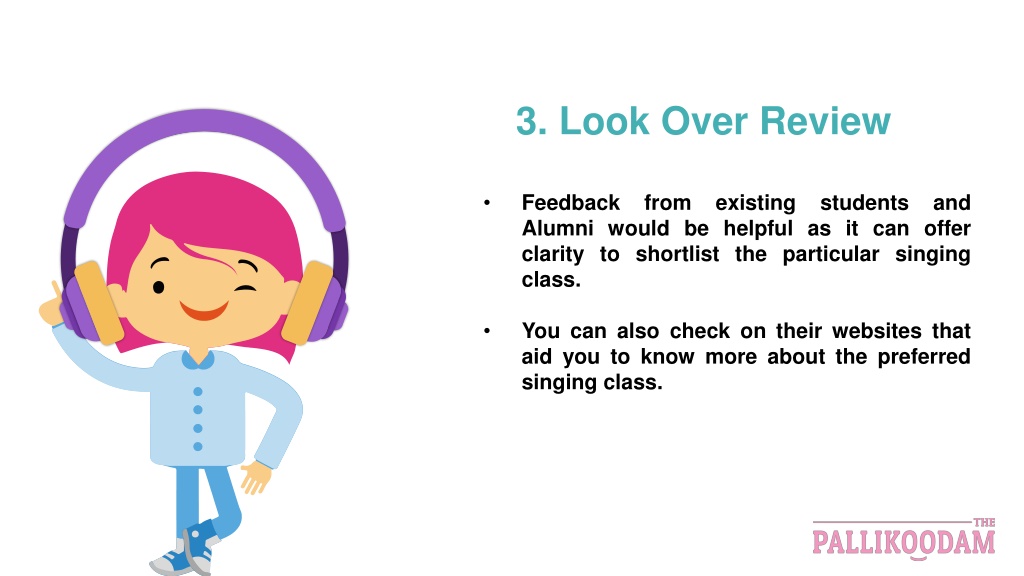 3. Look Over Review

• Feedback from existing students and Alumni would be helpful as it can offer clarity to shortlist the particular singing class.

• You can also check on their websites that aid you to know more about the preferred singing class.

THE
PALLIKOODAM